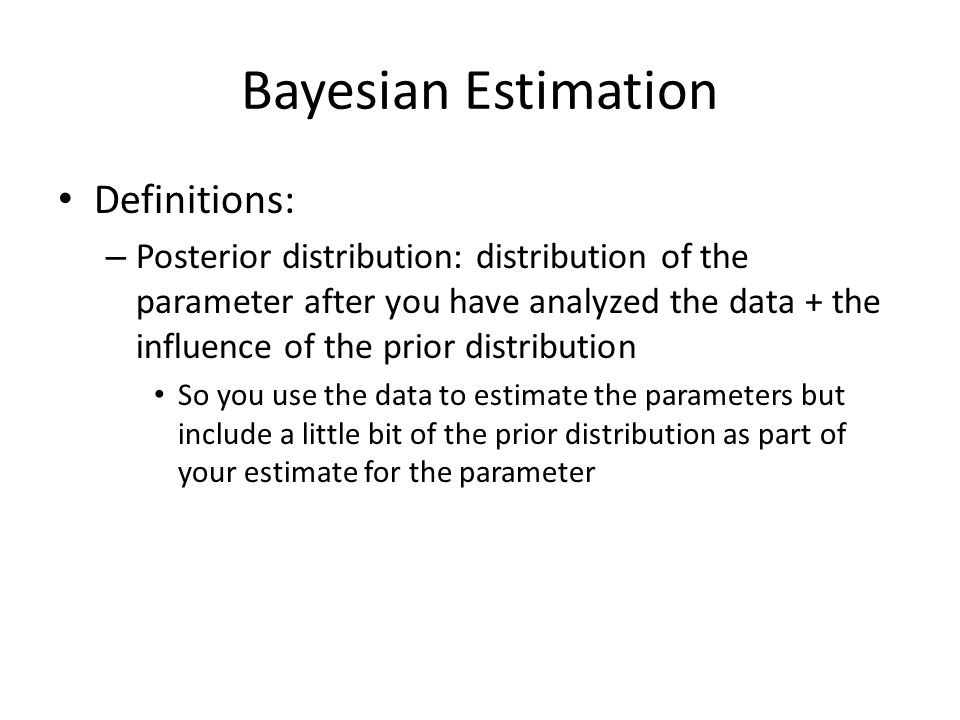 Bayesian Estimation

• Definitions:
– Posterior distribution: distribution of the parameter after you have analyzed the data + the influence of the prior distribution
• So you use the data to estimate the parameters but include a little bit of the prior distribution as part of your estimate for the parameter